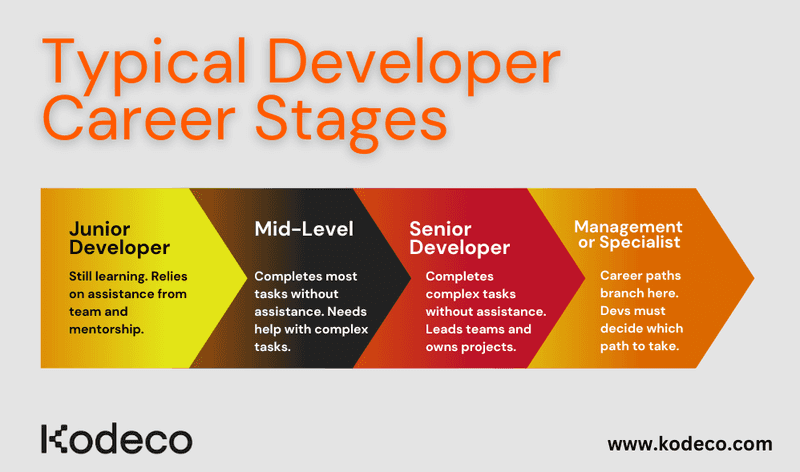 Typical Developer Career Stages

Junior Developer

Still learning. Relies on assistance from team and mentorship.

Mid-Level

Completes most tasks without assistance. Needs help with complex tasks.

Senior Developer

Completes complex tasks without assistance. Leads teams and owns projects.

Management or Specialist

Career paths branch here. Devs must decide which path to take.

Kodeco

www.kodeco.com